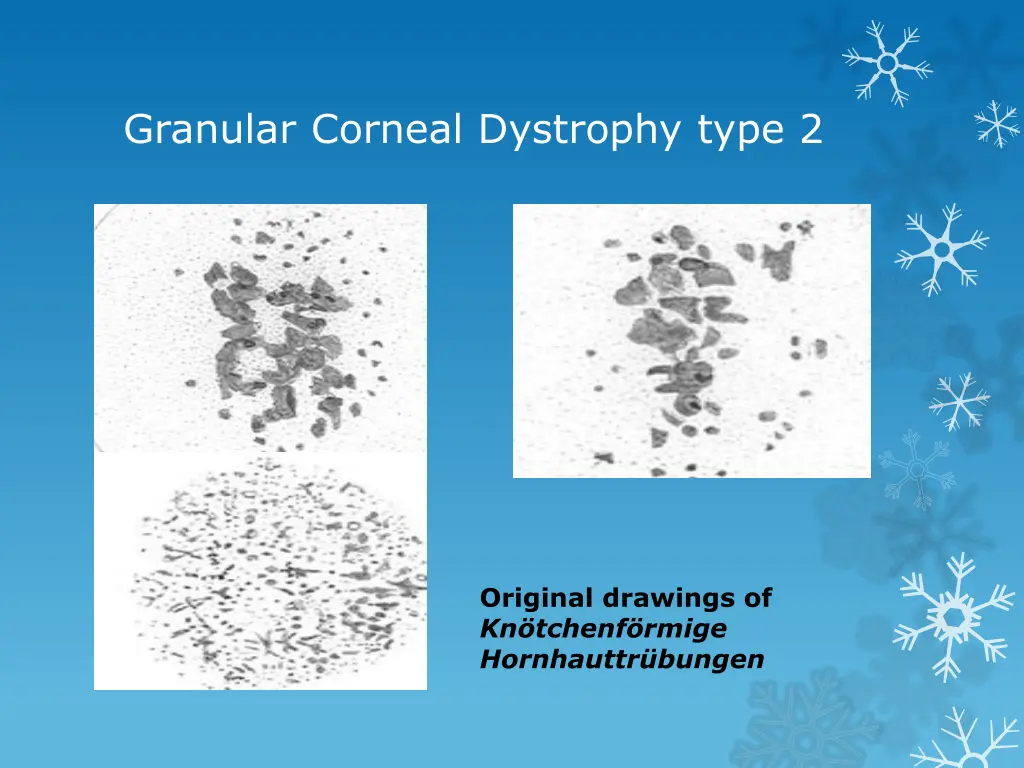 Granular Corneal Dystrophy type 2

Original drawings of
Knötchenförmige
Hornhauttrübungen